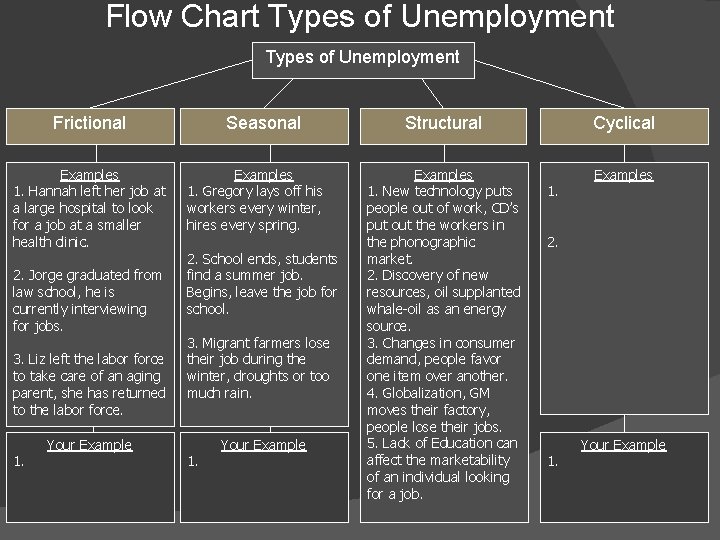 Flow Chart Types of Unemployment

Types of Unemployment

Frictional

Examples
1. Hannah left her job at a large hospital to look for a job at a smaller health clinic.

2. Jorge graduated from law school, he is currently interviewing for jobs.

3. Liz left the labor force to take care of an aging parent, she has returned to the labor force.

Your Example
1.

Seasonal

Examples
1. Gregory lays off his workers every winter, hires every spring.

2. School ends, students find a summer job. Begins, leave the job for school.

3. Migrant farmers lose their job during the winter, droughts or too much rain.

Your Example
1.

Structural

Examples
1. New technology puts people out of work, CD's put out the workers in the phonographic market.
2. Discovery of new resources, oil supplanted whale-oil as an energy source.
3. Changes in consumer demand, people favor one item over another.
4. Globalization, GM moves their factory, people lose their jobs.
5. Lack of Education can affect the marketability of an individual looking for a job.

Cyclical

Examples
1.

2.

Your Example
1.